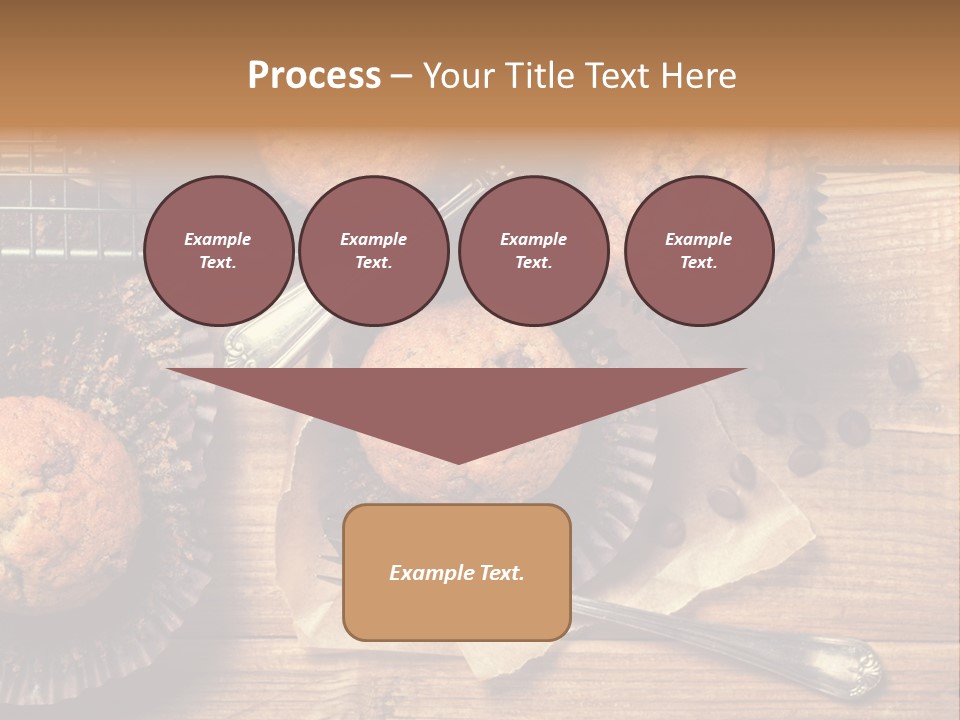 Process – Your Title Text Here

Example Text.

Example Text.

Example Text.

Example Text.

Example Text.